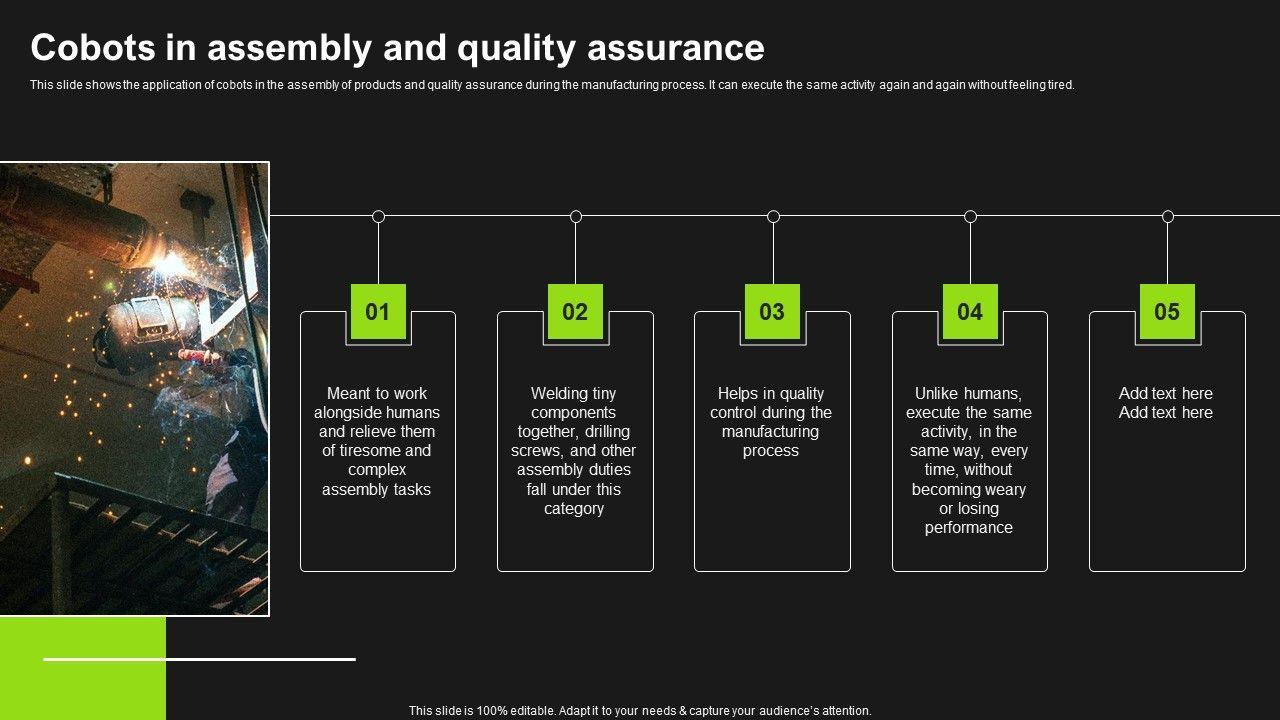 Cobots in assembly and quality assurance

This slide shows the application of cobots in the assembly of products and quality assurance during the manufacturing process. It can execute the same activity again and again without feeling tired.

01

Meant to work alongside humans and relieve them of tiresome and complex assembly tasks

02

Welding tiny components together, drilling screws, and other assembly duties fall under this category

03

Helps in quality control during the manufacturing process

04

Unlike humans, execute the same activity, in the same way, every time, without becoming weary or losing performance

05

Add text here Add text here

This slide is 100% editable. Adapt it to your needs & capture your audience's attention.